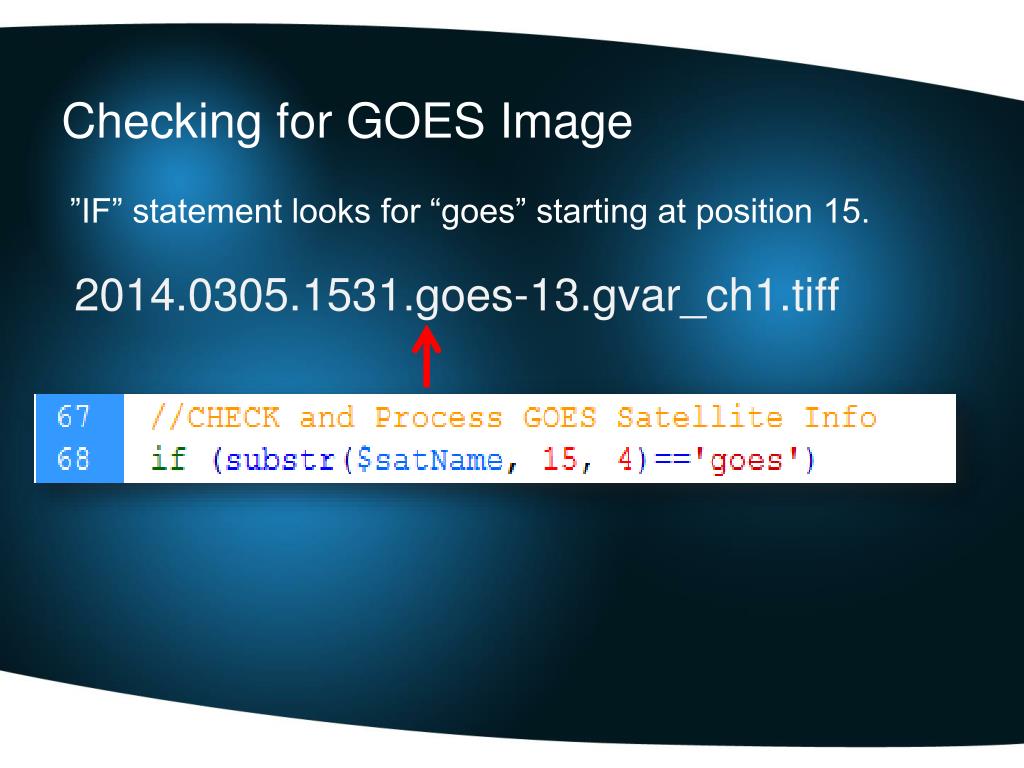 Checking for GOES Image

”IF” statement looks for “goes” starting at position 15.

2014.0305.1531.goes-13.gvar_ch1.tiff

67 //CHECK and Process GOES Satellite Info
68 if (substr($satName, 15, 4)=='goes')